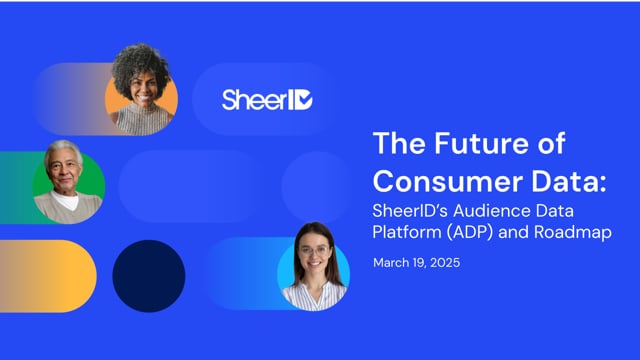 SheerID

The Future of Consumer Data:

SheerID's Audience Data Platform (ADP) and Roadmap

March 19, 2025